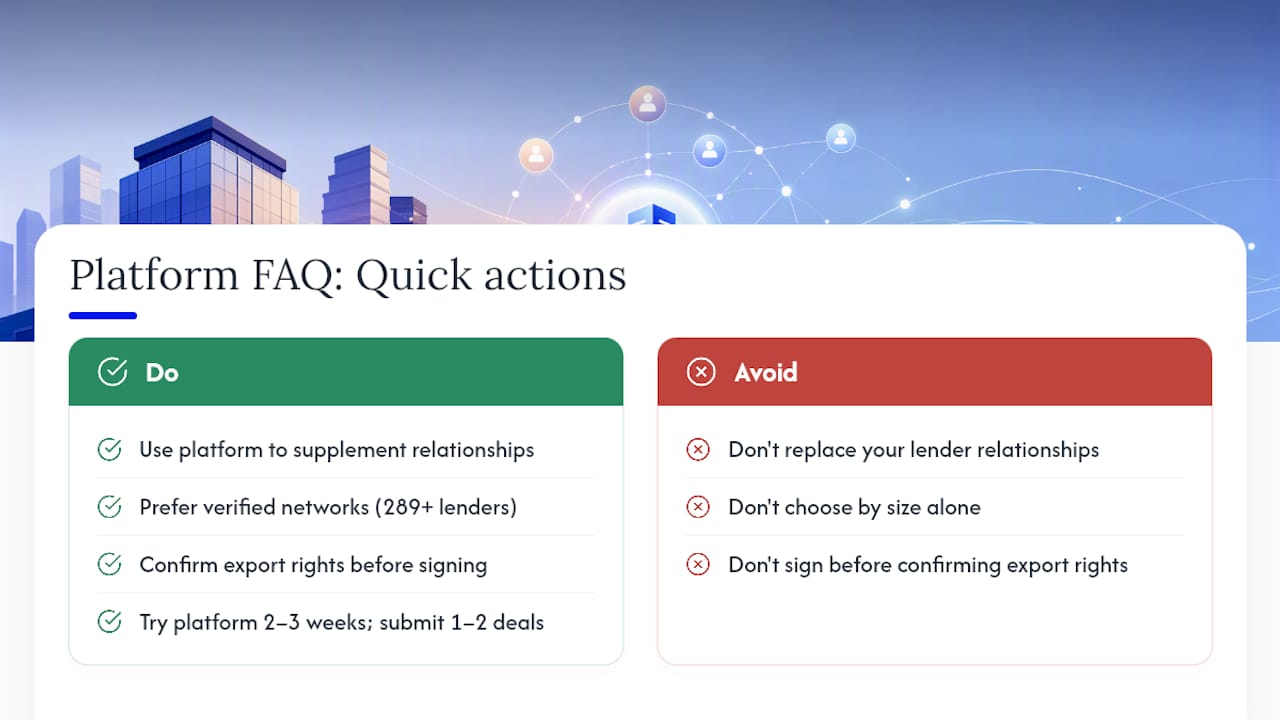 Platform FAQ: Quick actions

Do

Use platform to supplement relationships

Prefer verified networks (289+ lenders)

Confirm export rights before signing

Try platform 2–3 weeks; submit 1–2 deals

Avoid

Don't replace your lender relationships

Don't choose by size alone

Don't sign before confirming export rights